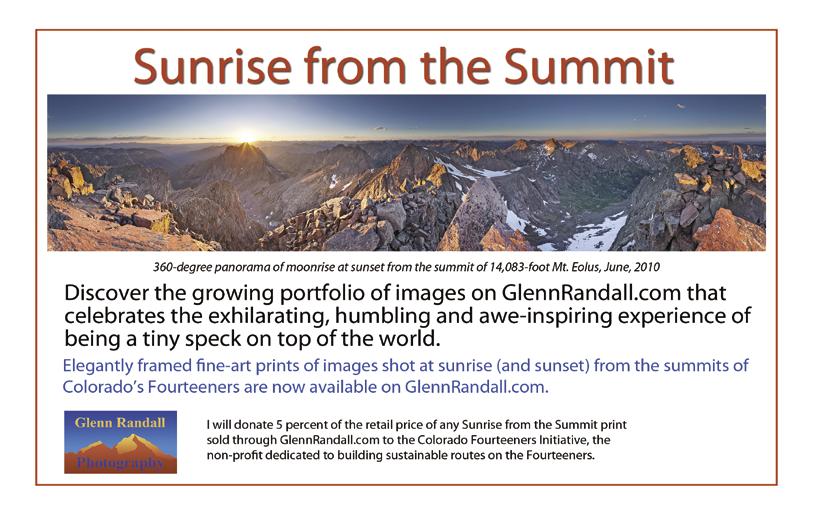 Sunrise from the Summit

360-degree panorama of moonrise at sunset from the summit of 14,083-foot Mt. Eolus, June, 2010

Discover the growing portfolio of images on GlennRandall.com that celebrates the exhilarating, humbling and awe-inspiring experience of being a tiny speck on top of the world.

Elegantly framed fine-art prints of images shot at sunrise (and sunset) from the summits of Colorado's Fourteeners are now available on GlennRandall.com.

Glenn Randall Photography

I will donate 5 percent of the retail price of any Sunrise from the Summit print sold through GlennRandall.com to the Colorado Fourteeners Initiative, the non-profit dedicated to building sustainable routes on the Fourteeners.